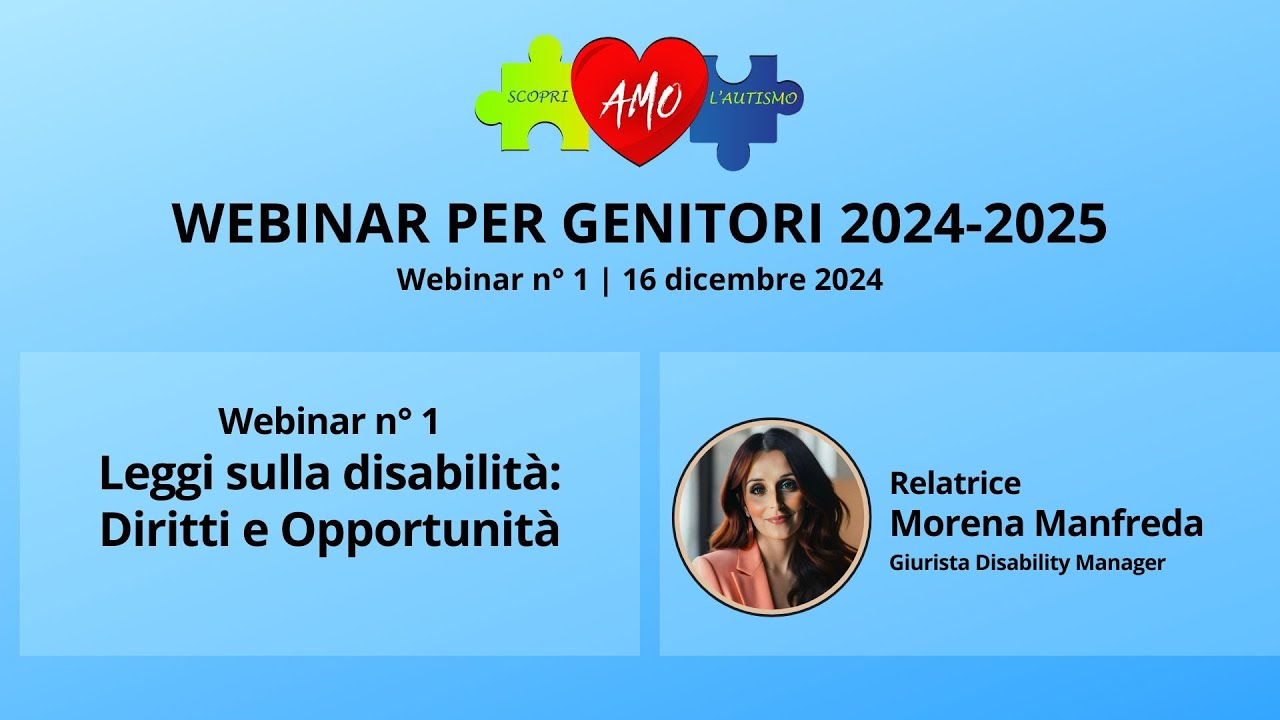 SCOPRI AMO L'AUTISMO

WEBINAR PER GENITORI 2024-2025

Webinar n° 1 | 16 dicembre 2024

Webinar n° 1
Leggi sulla disabilità: Diritti e Opportunità

Relatrice
Morena Manfreda
Giurista Disability Manager